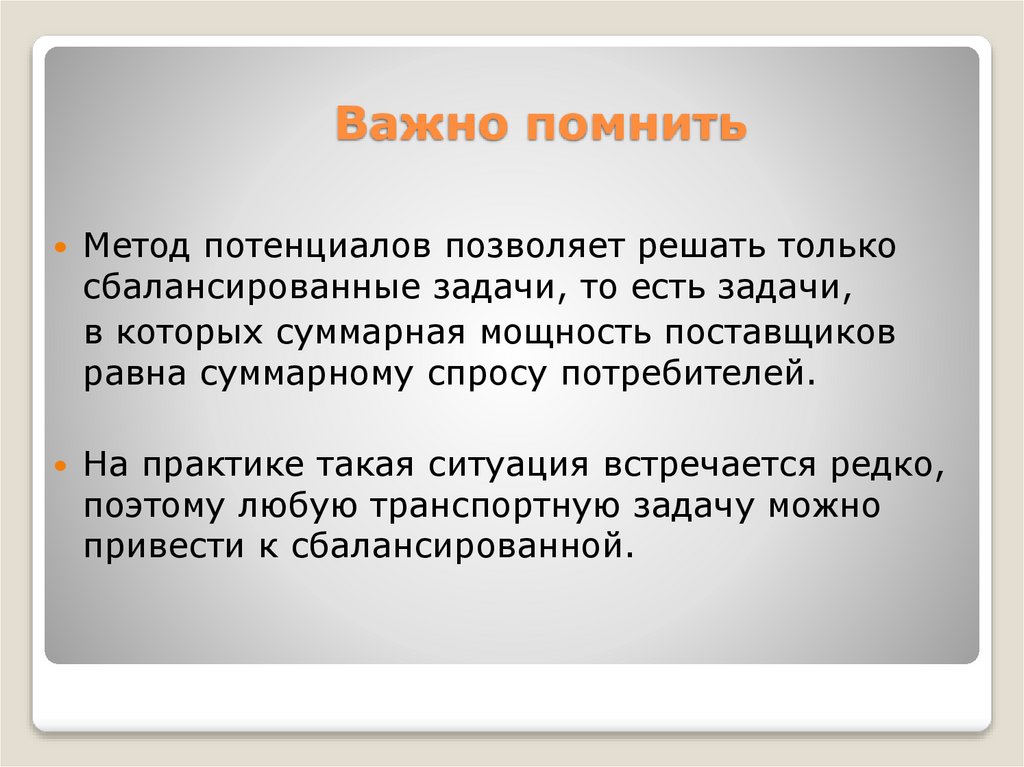 Важно помнить

Метод потенциалов позволяет решать только сбалансированные задачи, то есть задачи, в которых суммарная мощность поставщиков равна суммарному спросу потребителей.

На практике такая ситуация встречается редко, поэтому любую транспортную задачу можно привести к сбалансированной.